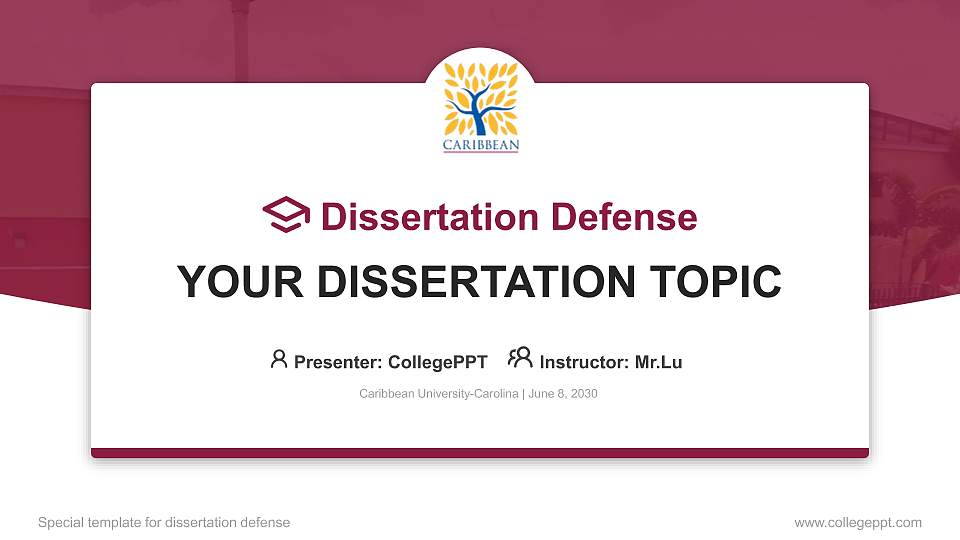 CARIBBEAN

Dissertation Defense

YOUR DISSERTATION TOPIC

Presenter: CollegePPT Instructor: Mr.Lu

Caribbean University-Carolina | June 8, 2030

Special template for dissertation defense

www.collegeppt.com